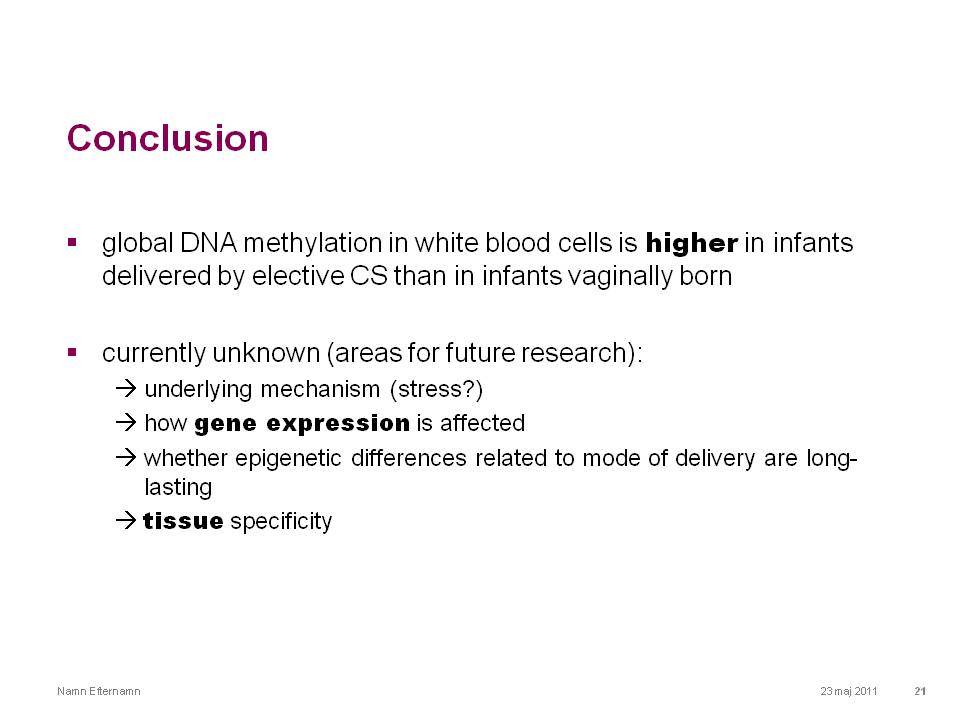 Conclusion

▪ global DNA methylation in white blood cells is higher in infants delivered by elective CS than in infants vaginally born

▪ currently unknown (areas for future research):
→ underlying mechanism (stress?)
→ how gene expression is affected
→ whether epigenetic differences related to mode of delivery are long-lasting
→ tissue specificity

Namn Efternamn

23 maj 2011

21